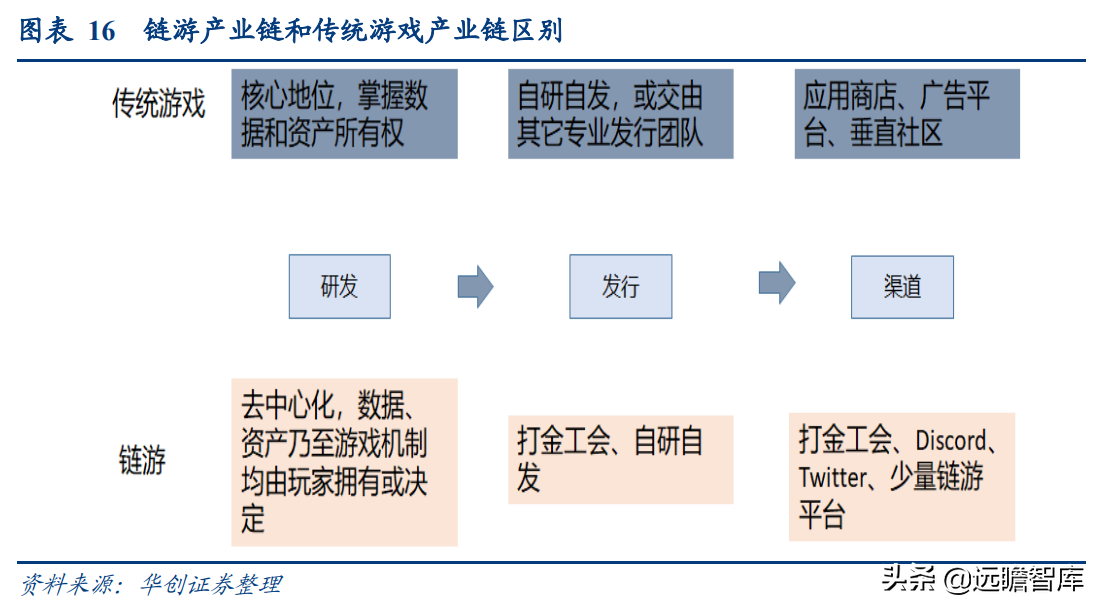 图表 16 链游产业链和传统游戏产业链区别

传统游戏

核心地位，掌握数据和资产所有权

自研自发，或交由其它专业发行团队

应用商店、广告平台、垂直社区

研发

发行

渠道

链游

去中心化，数据、资产乃至游戏机制均由玩家拥有或决定

打金工会、自研自发

打金工会、Discord、Twitter、少量链游平台

资料来源：华创证券整理

头条 @远瞻智库